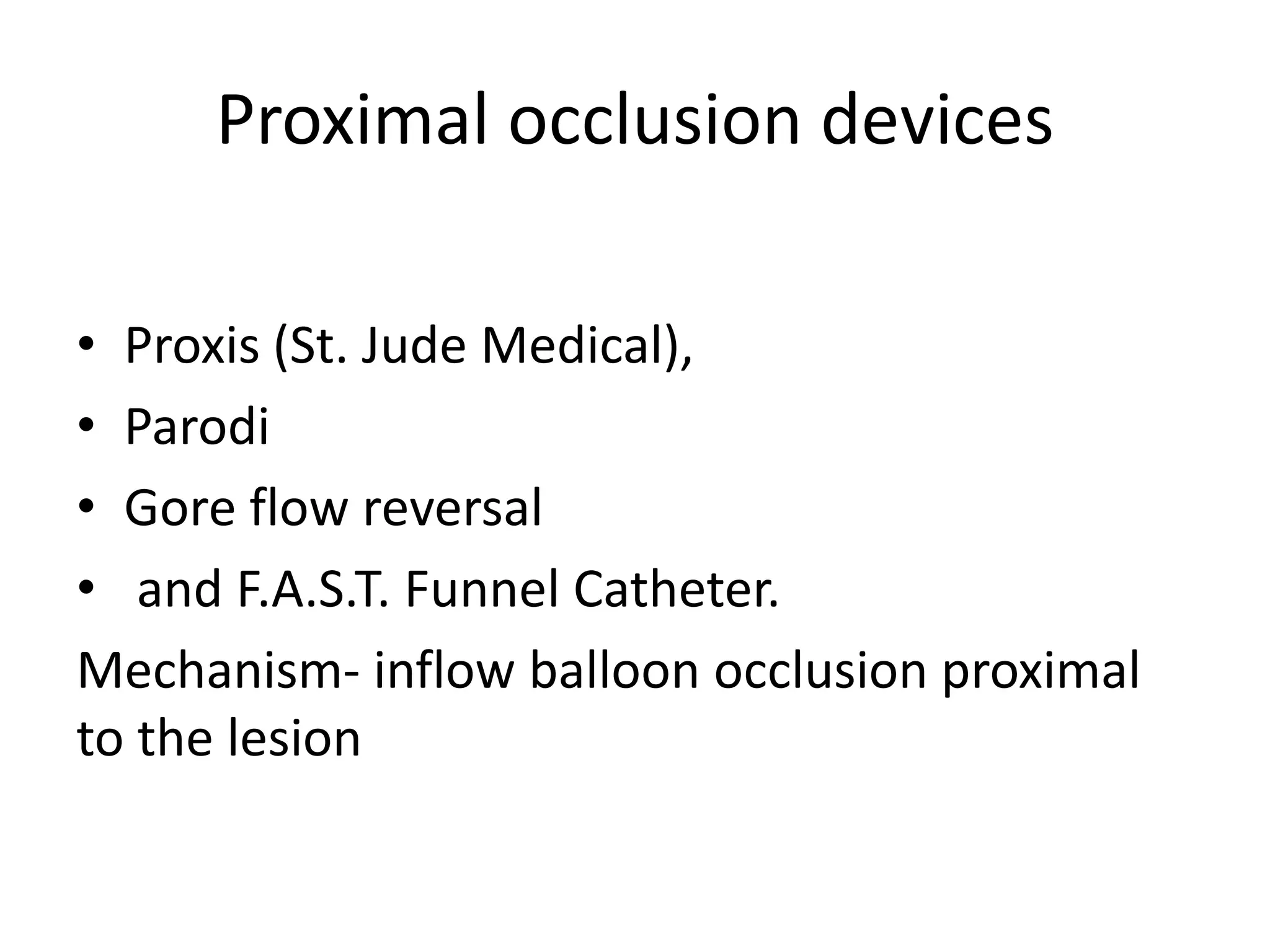 Proximal occlusion devices

• Proxis (St. Jude Medical),
• Parodi
• Gore flow reversal
• and F.A.S.T. Funnel Catheter.

Mechanism- inflow balloon occlusion proximal to the lesion